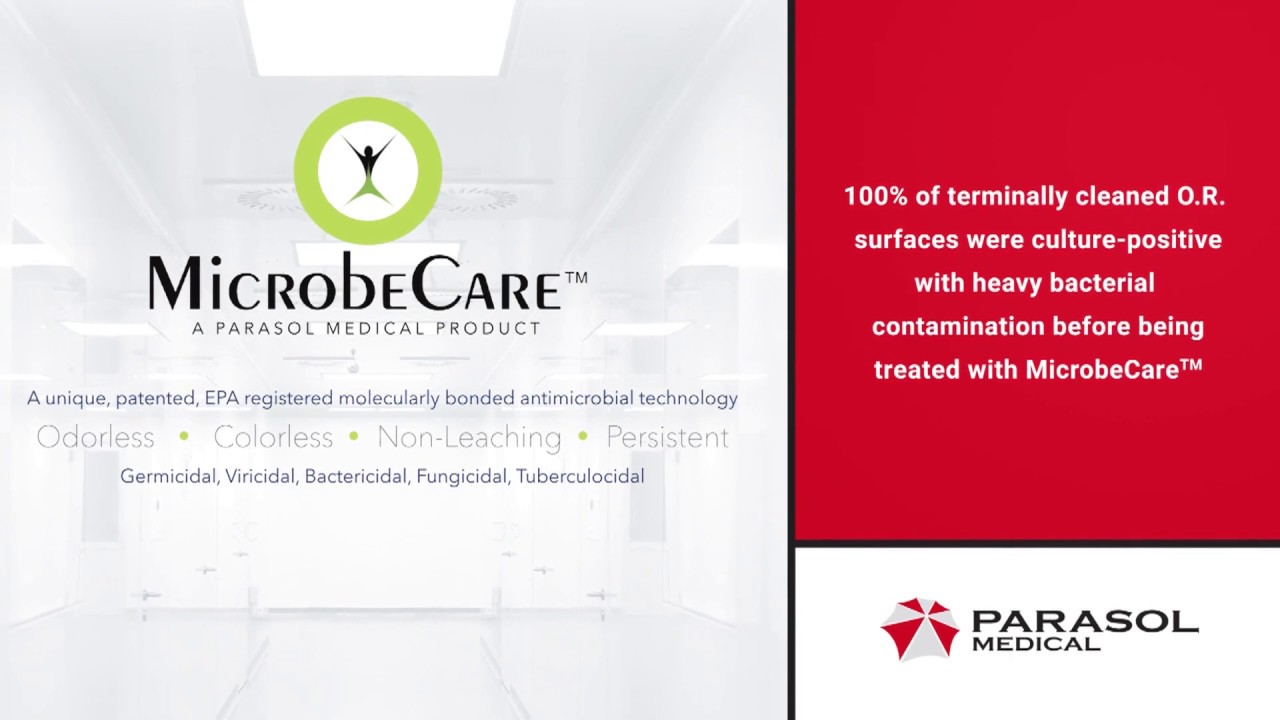 MicrobeCare™
A PARASOL MEDICAL PRODUCT

A unique, patented, EPA registered molecularly bonded antimicrobial technology

Odorless • Colorless • Non-Leaching • Persistent

Germicidal, Viricidal, Bactericidal, Fungicidal, Tuberculocidal

100% of terminally cleaned O.R. surfaces were culture-positive with heavy bacterial contamination before being treated with MicrobeCare™

PARASOL MEDICAL